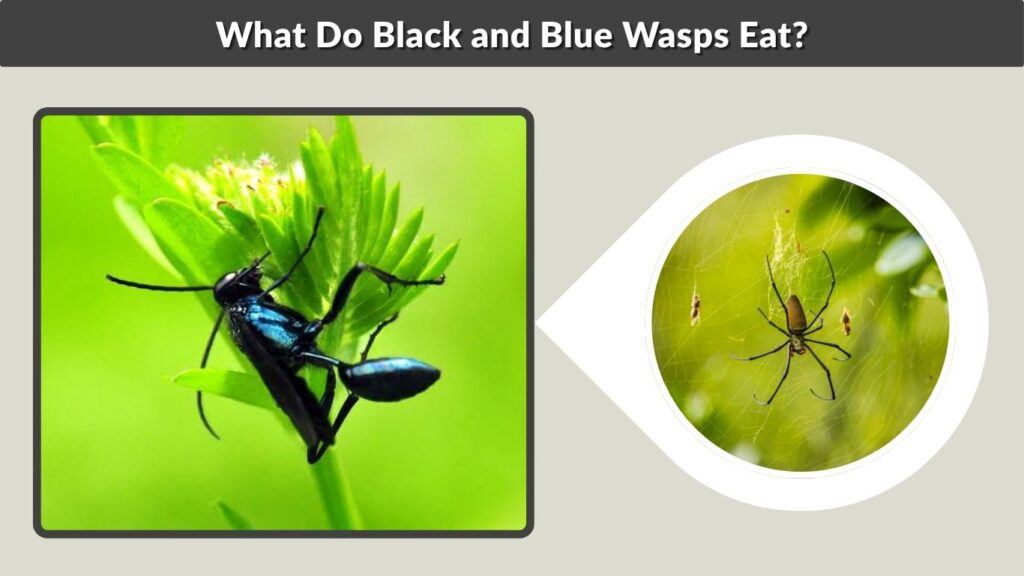 What Do Black and Blue Wasps Eat?